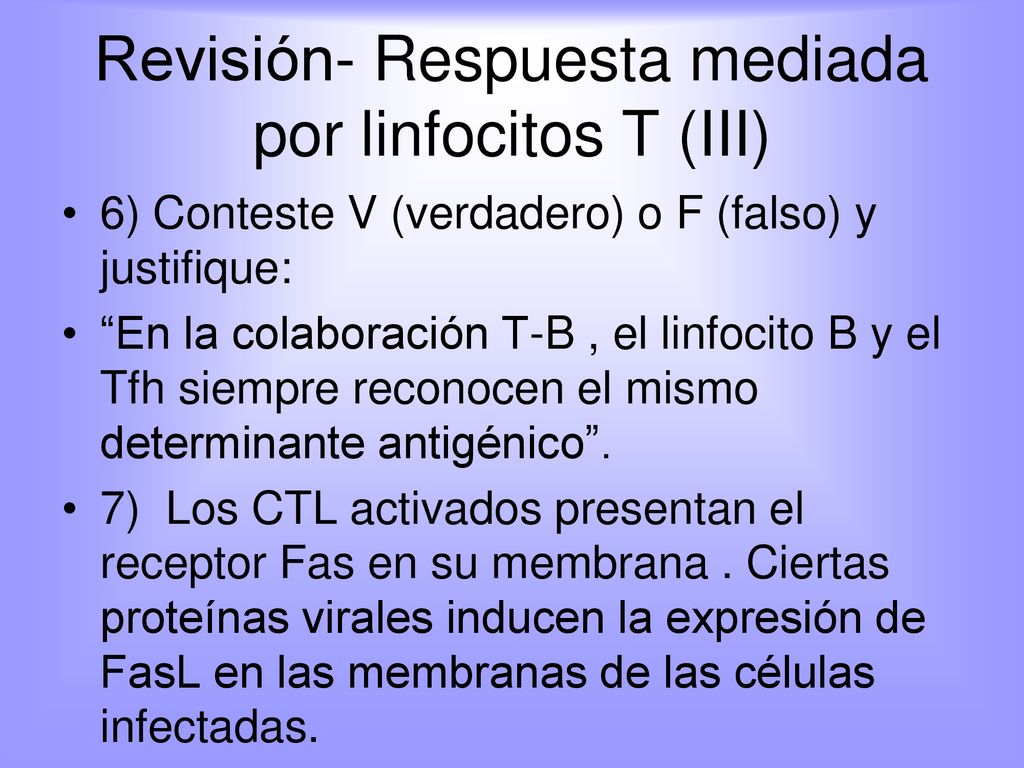 Revisión- Respuesta mediada por linfocitos T (III)

• 6) Conteste V (verdadero) o F (falso) y justifique:

• “En la colaboración T-B , el linfocito B y el Tfh siempre reconocen el mismo determinante antigénico”.

• 7) Los CTL activados presentan el receptor Fas en su membrana . Ciertas proteínas virales inducen la expresión de FasL en las membranas de las células infectadas.